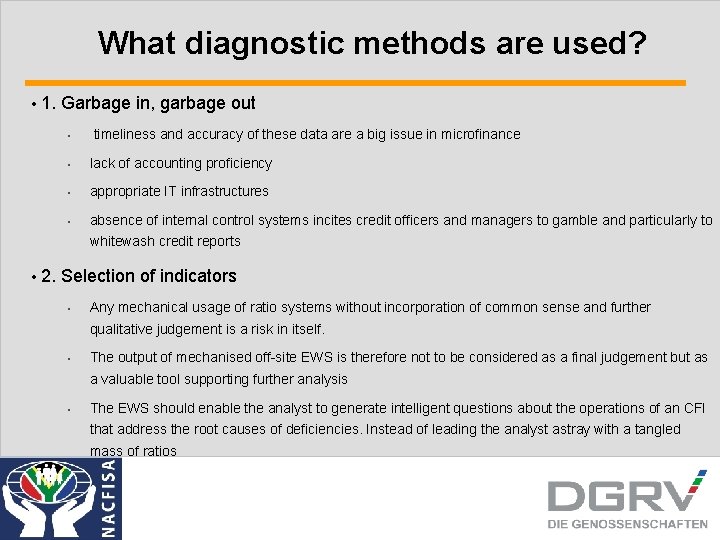 What diagnostic methods are used?

• 1. Garbage in, garbage out

• timeliness and accuracy of these data are a big issue in microfinance

• lack of accounting proficiency

• appropriate IT infrastructures

• absence of internal control systems incites credit officers and managers to gamble and particularly to whitewash credit reports

• 2. Selection of indicators

• Any mechanical usage of ratio systems without incorporation of common sense and further qualitative judgement is a risk in itself.

• The output of mechanised off-site EWS is therefore not to be considered as a final judgement but as a valuable tool supporting further analysis

• The EWS should enable the analyst to generate intelligent questions about the operations of an CFI that address the root causes of deficiencies. Instead of leading the analyst astray with a tangled mass of ratios

NACFISA

DGRV
DIE GENOSSENSCHAFTEN